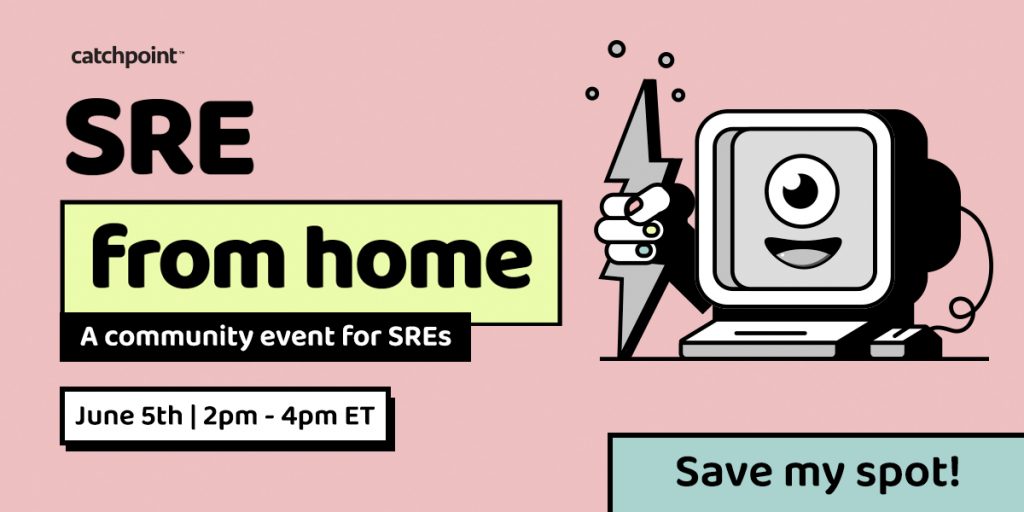 catchpoint™

SRE

from home

A community event for SREs

June 5th | 2pm - 4pm ET

Save my spot!